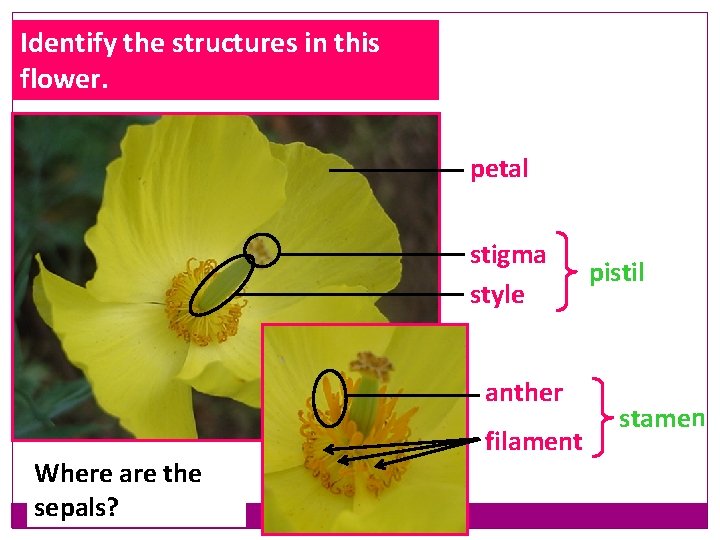 Identify the structures in this flower.

petal

stigma

style

pistil

anther

filament

stamen

Where are the sepals?